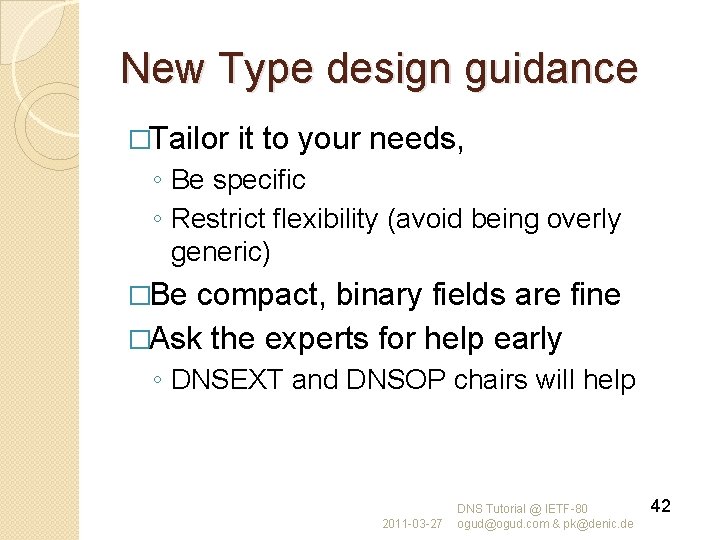 New Type design guidance

□Tailor it to your needs,
◦ Be specific
◦ Restrict flexibility (avoid being overly generic)

□Be compact, binary fields are fine

□Ask the experts for help early
◦ DNSEXT and DNSOP chairs will help

2011-03-27 DNS Tutorial @ IETF-80 ogud@ogud.com & pk@denic.de 42